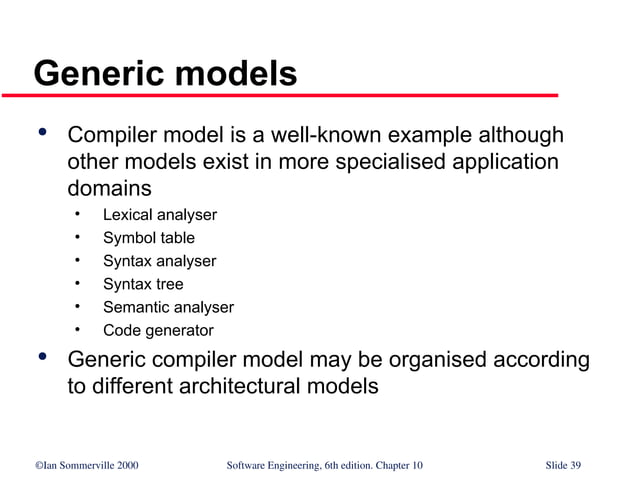 Generic models

• Compiler model is a well-known example although other models exist in more specialised application domains
  • Lexical analyser
  • Symbol table
  • Syntax analyser
  • Syntax tree
  • Semantic analyser
  • Code generator
• Generic compiler model may be organised according to different architectural models

©Ian Sommerville 2000 Software Engineering, 6th edition. Chapter 10 Slide 39